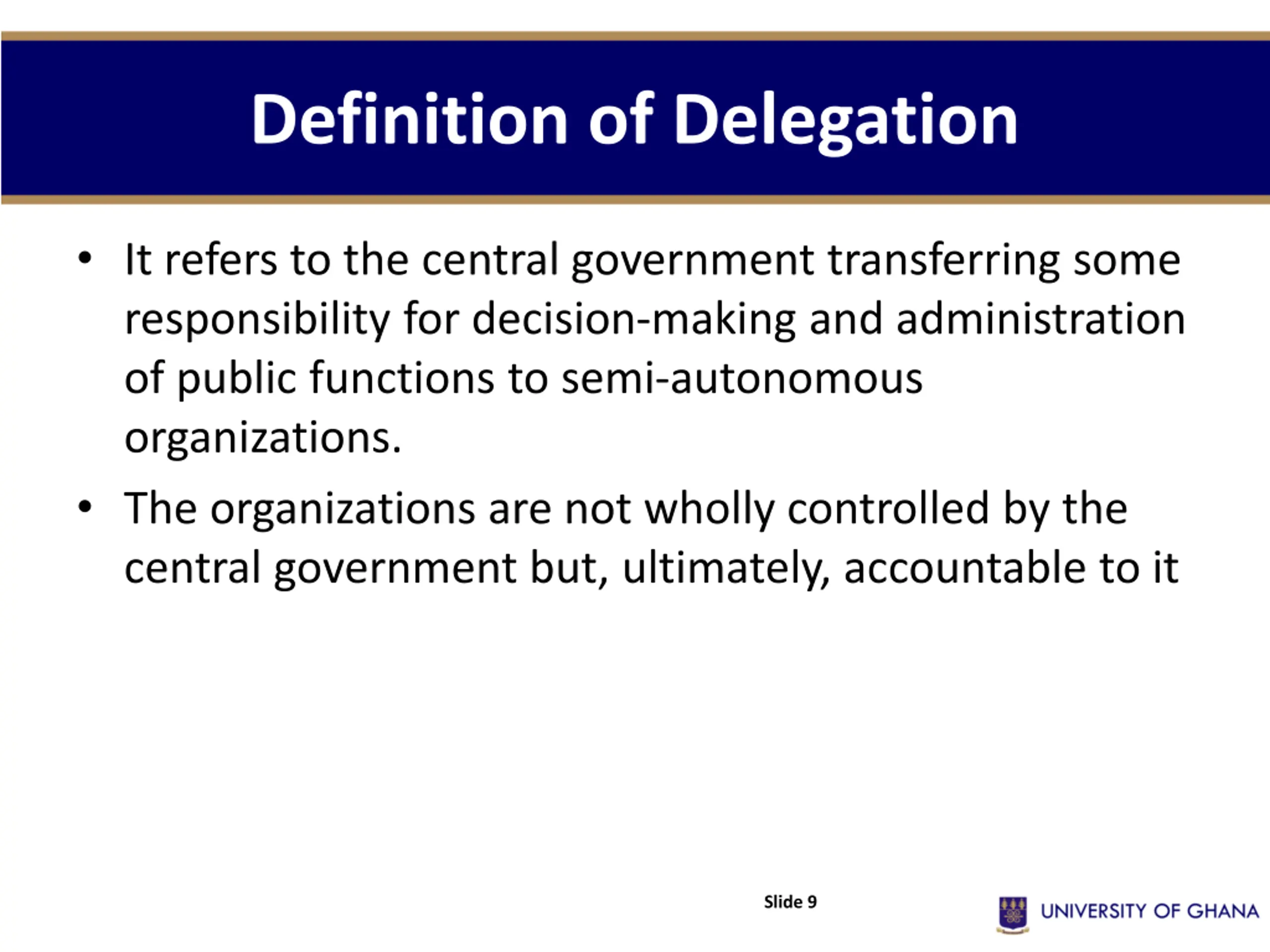 Definition of Delegation

• It refers to the central government transferring some responsibility for decision-making and administration of public functions to semi-autonomous organizations.

• The organizations are not wholly controlled by the central government but, ultimately, accountable to it

Slide 9

UNIVERSITY OF GHANA